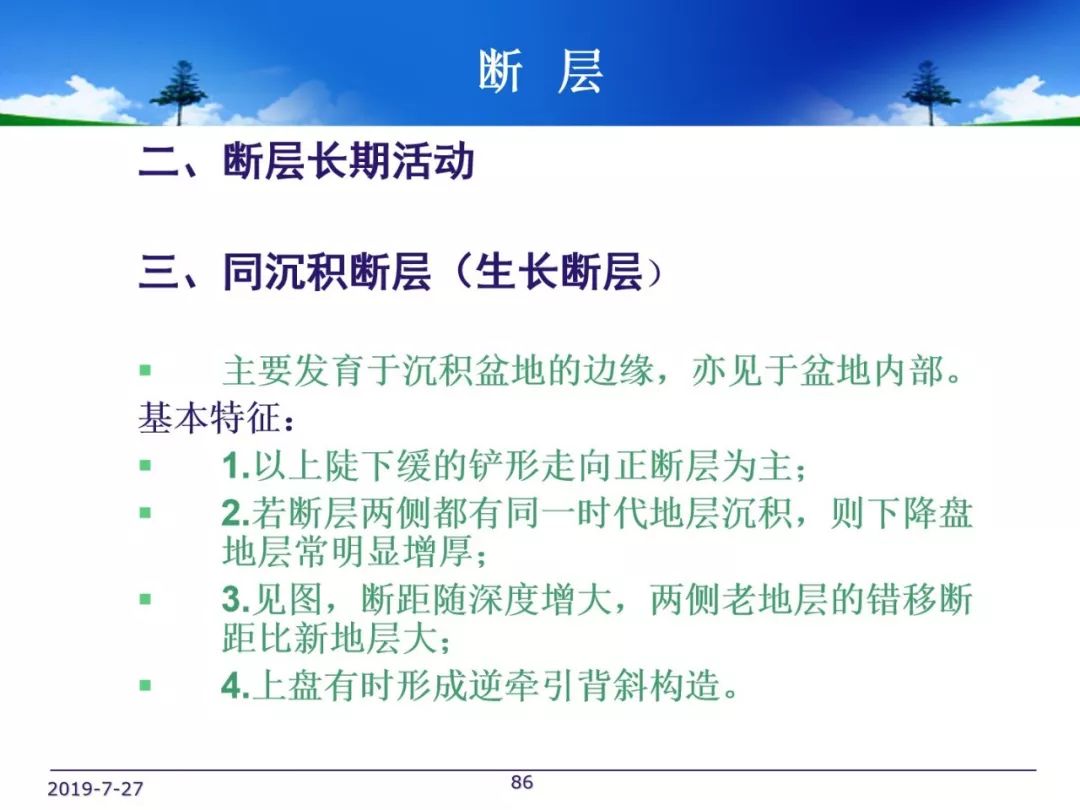 断 层

二、断层长期活动

三、同沉积断层（生长断层）

▪ 主要发育于沉积盆地的边缘，亦见于盆地内部。

基本特征：

▪ 1.以上陡下缓的铲形走向正断层为主；

▪ 2.若断层两侧都有同一时代地层沉积，则下降盘地层常明显增厚；

▪ 3.见图，断距随深度增大，两侧老地层的错移断距比新地层大；

▪ 4.上盘有时形成逆牵引背斜构造。

2019-7-27

86